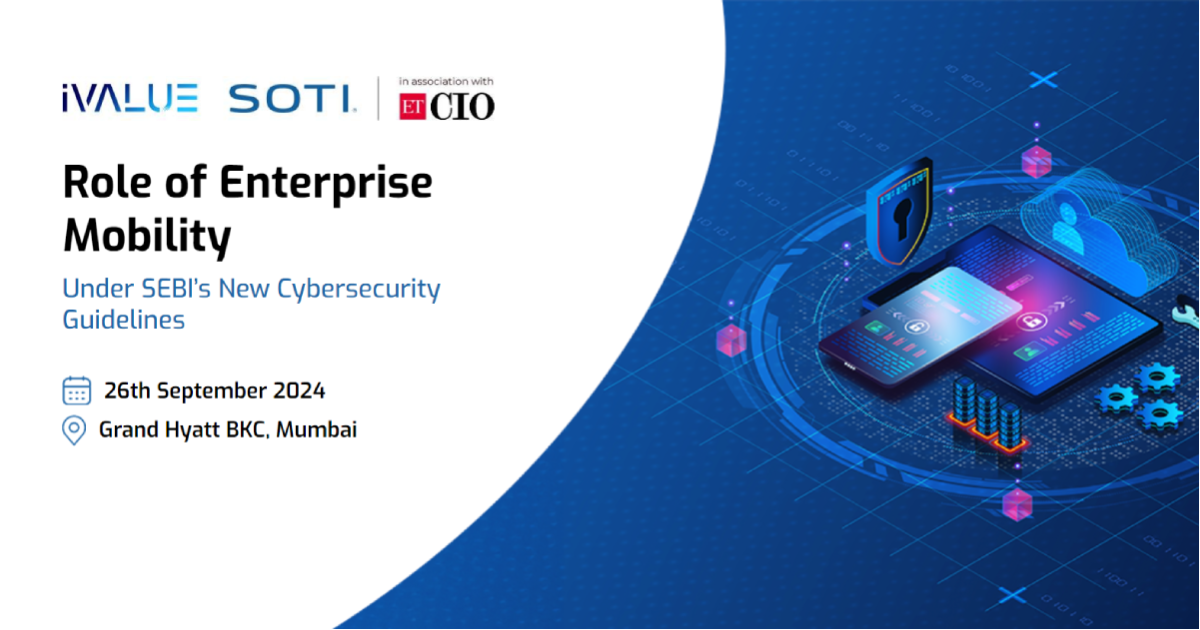 iVALUE SOTI. in association with ET CIO

Role of Enterprise Mobility

Under SEBI's New Cybersecurity Guidelines

26th September 2024

Grand Hyatt BKC, Mumbai